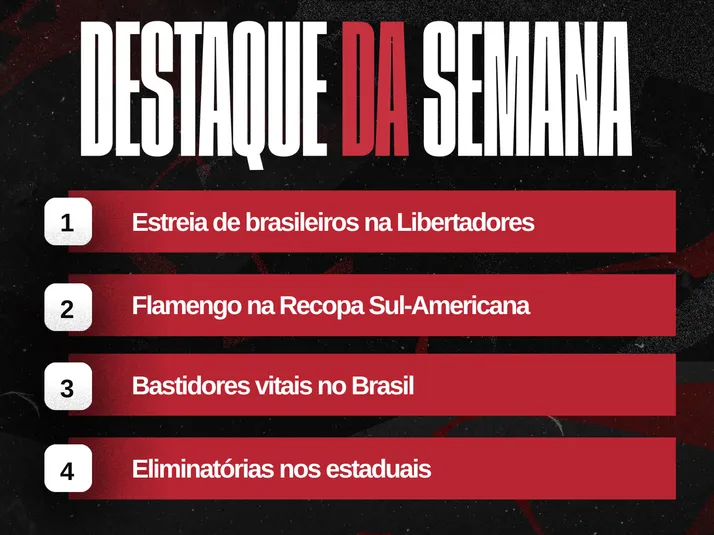 DESTAQUE DA SEMANA

1 Estreia de brasileiros na Libertadores

2 Flamengo na Recopa Sul-Americana

3 Bastidores vitais no Brasil

4 Eliminatórias nos estaduais